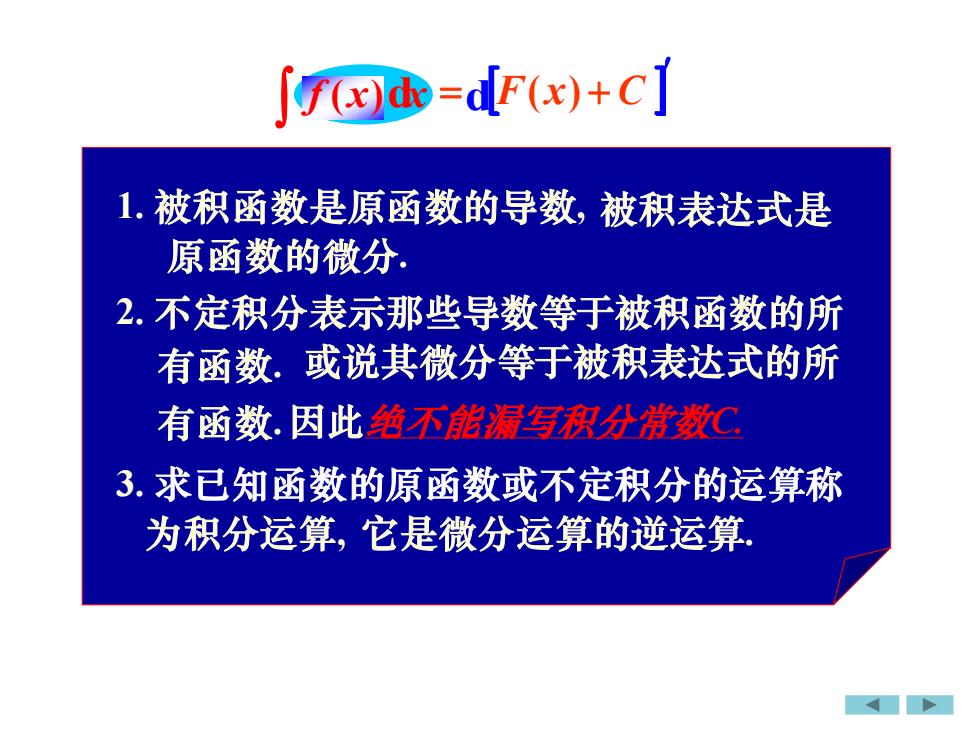 $\int f(x)\mathrm{d}x = \mathrm{d}[F(x)+C]'$

1. 被积函数是原函数的导数, 被积表达式是原函数的微分.

2. 不定积分表示那些导数等于被积函数的所有函数. 或说其微分等于被积表达式的所有函数. 因此绝不能漏写积分常数C.

3. 求已知函数的原函数或不定积分的运算称为积分运算, 它是微分运算的逆运算.